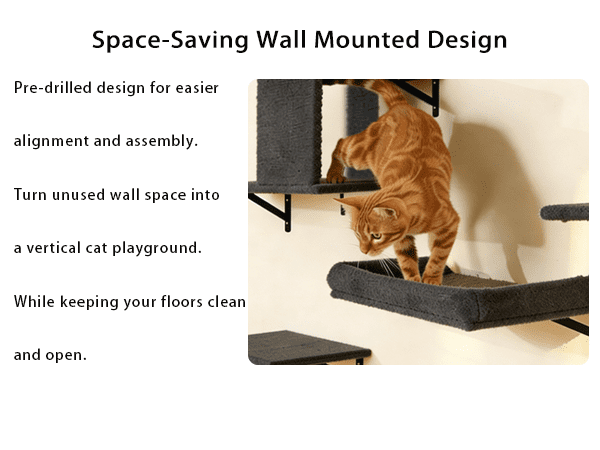 Space-Saving Wall Mounted Design

Pre-drilled design for easier alignment and assembly.

Turn unused wall space into a vertical cat playground.

While keeping your floors clean and open.